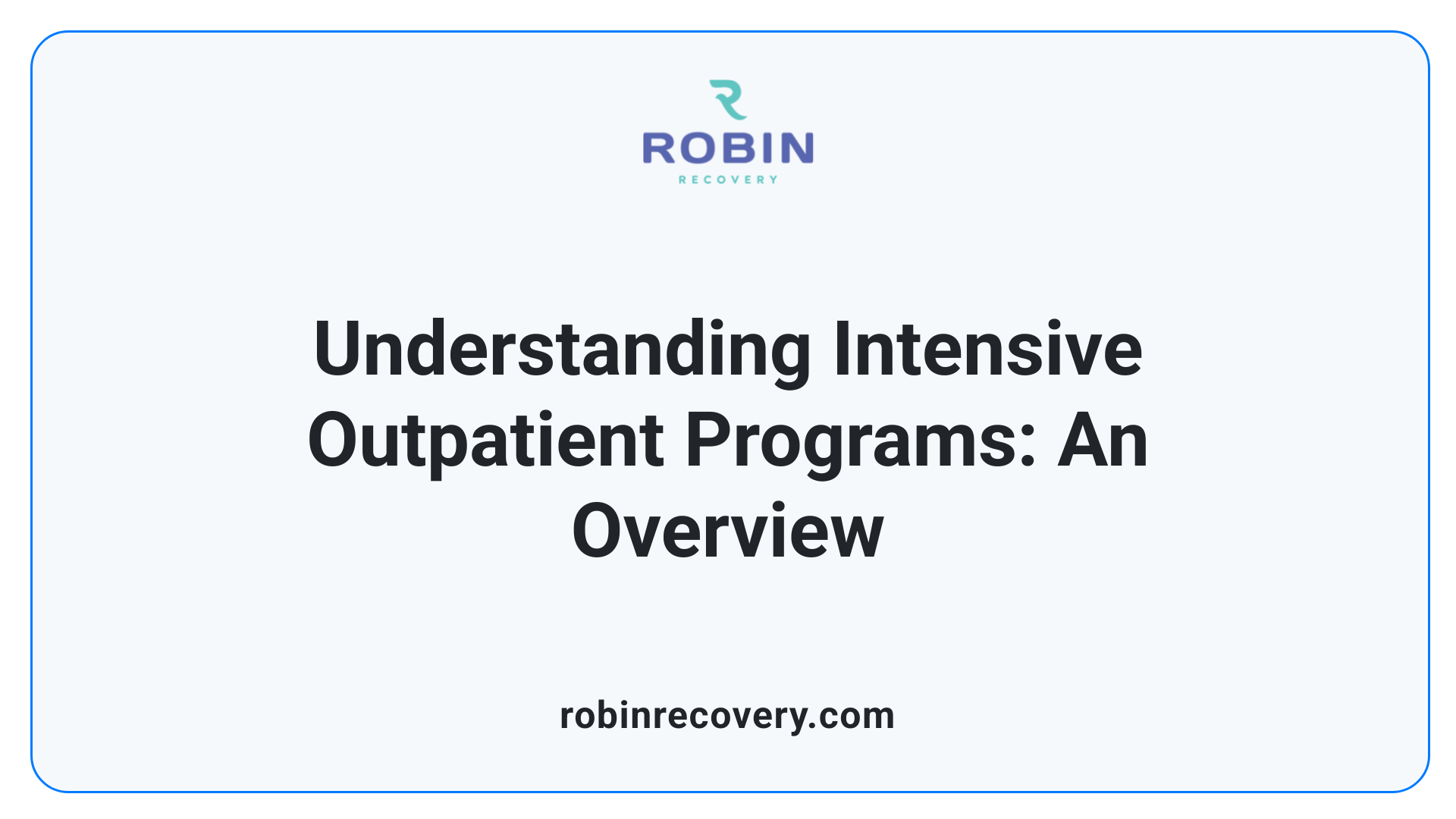 ROBIN
RECOVERY

Understanding Intensive Outpatient Programs: An Overview

robinrecovery.com